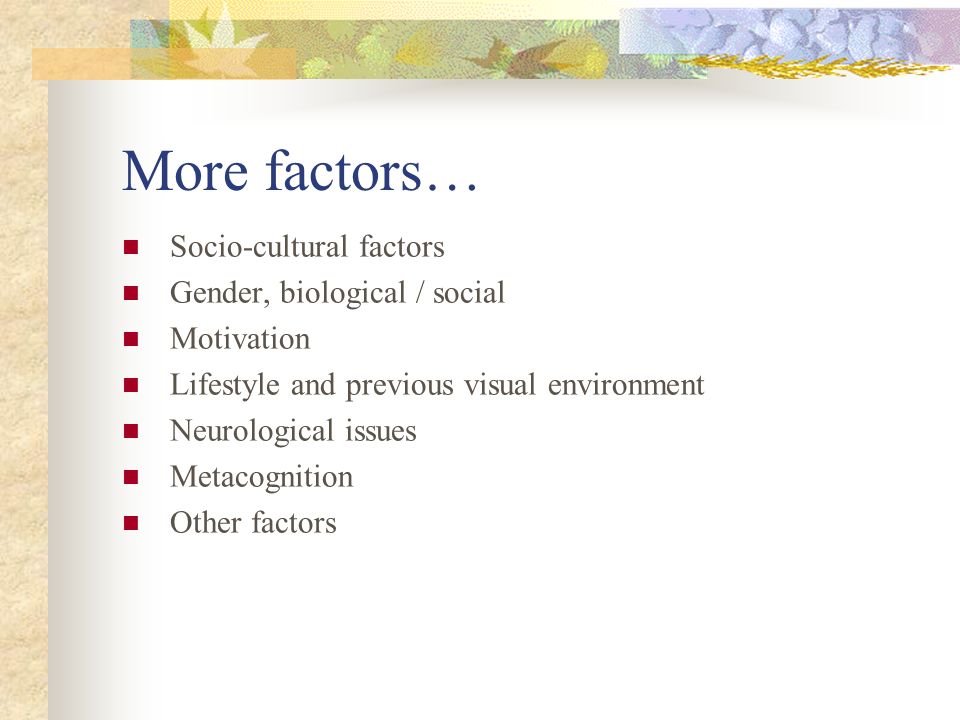 More factors…

- Socio-cultural factors
- Gender, biological / social
- Motivation
- Lifestyle and previous visual environment
- Neurological issues
- Metacognition
- Other factors